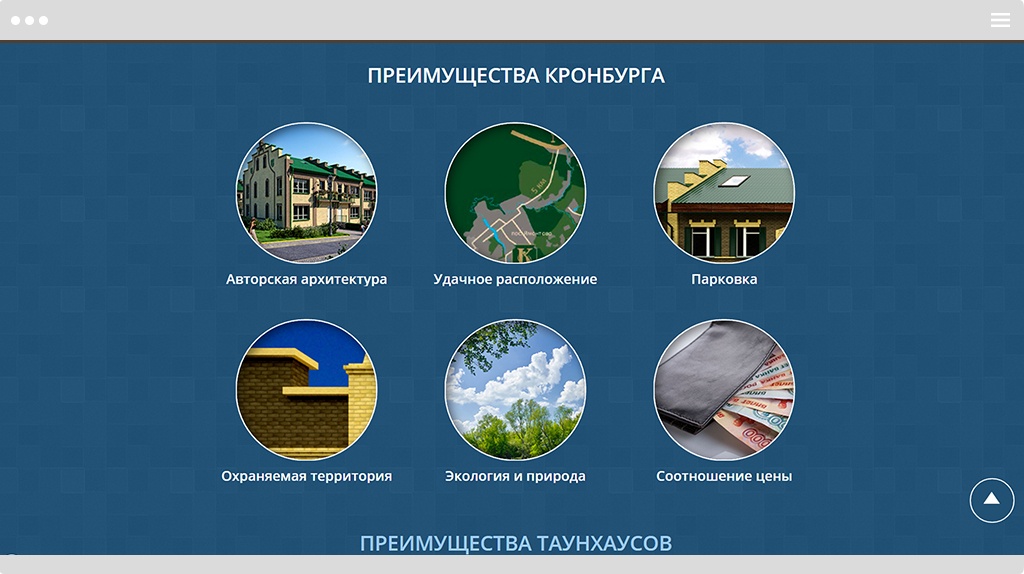 ПРЕИМУЩЕСТВА КРОНБУРГА

Авторская архитектура

Удачное расположение

Парковка

Охраняемая территория

Экология и природа

Соотношение цены

ПРЕИМУЩЕСТВА ТАУНХАУСОВ